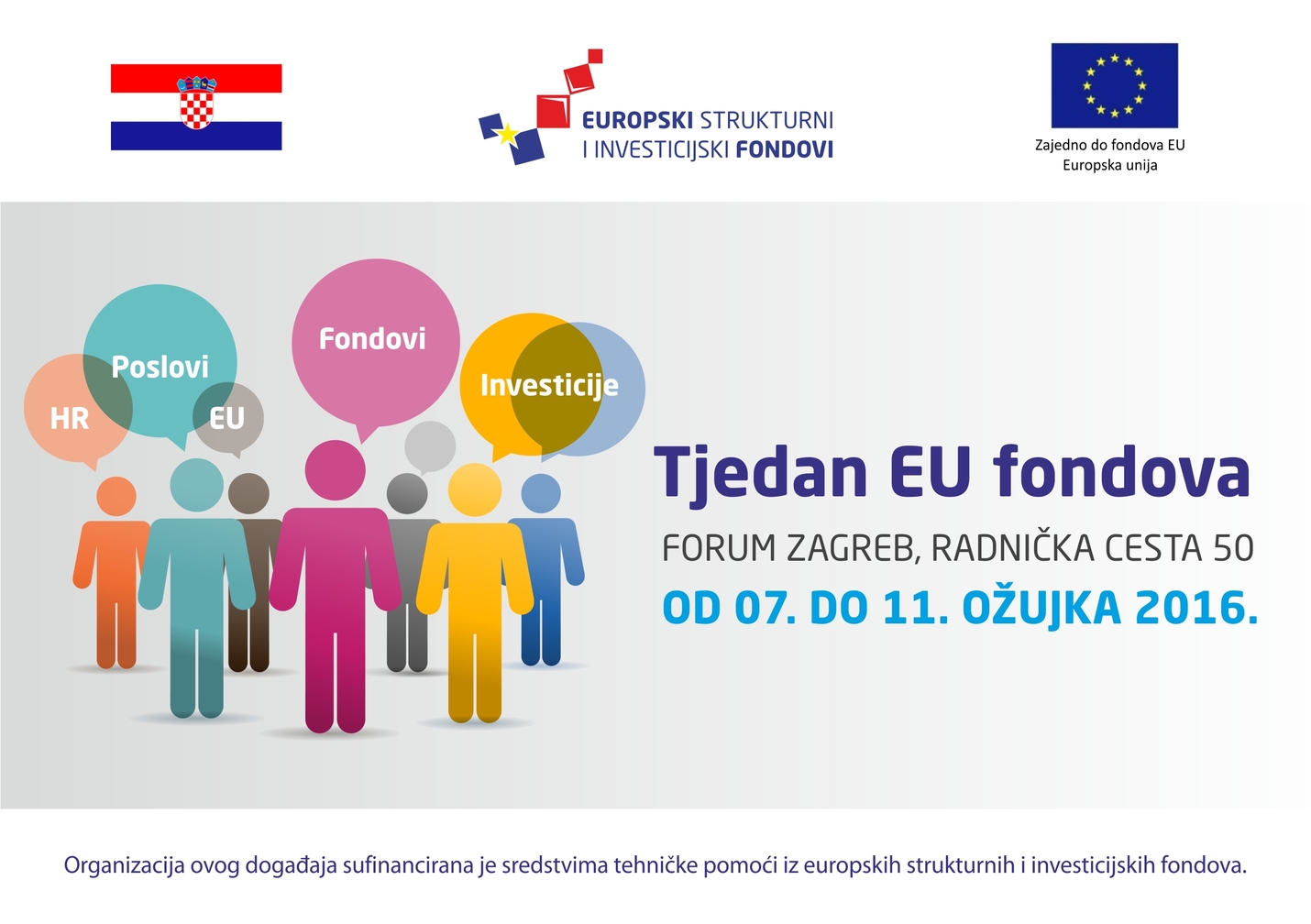 EUROPSKI STRUKTURNI
I INVESTICIJSKI FONDOVI

Zajedno do fondova EU
Europska unija

HR

Poslovi

EU

Fondovi

Investicije

Tjedan EU fondova

FORUM ZAGREB, RADNIČKA CESTA 50

OD 07. DO 11. OŽUJKA 2016.

Organizacija ovog događaja sufinancirana je sredstvima tehničke pomoći iz europskih strukturnih i investicijskih fondova.